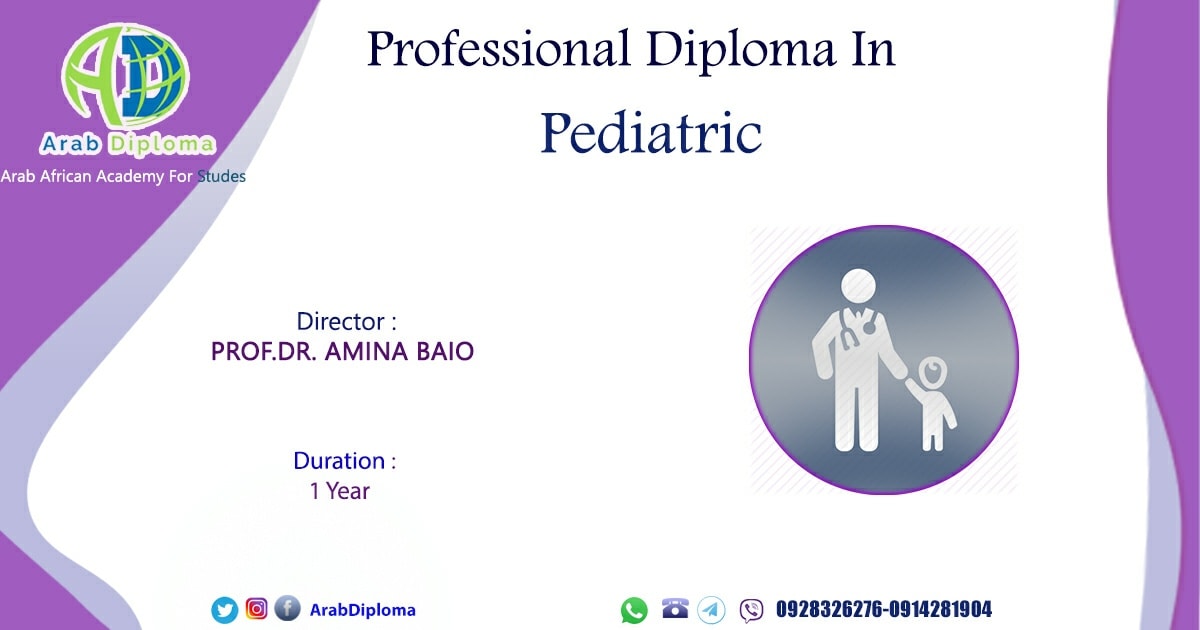 AD

Arab Diploma

Arab African Academy For Studes

Professional Diploma In

Pediatric

Director :

PROF.DR. AMINA BAIO

Duration :

1 Year

ArabDiploma

0928326276-0914281904